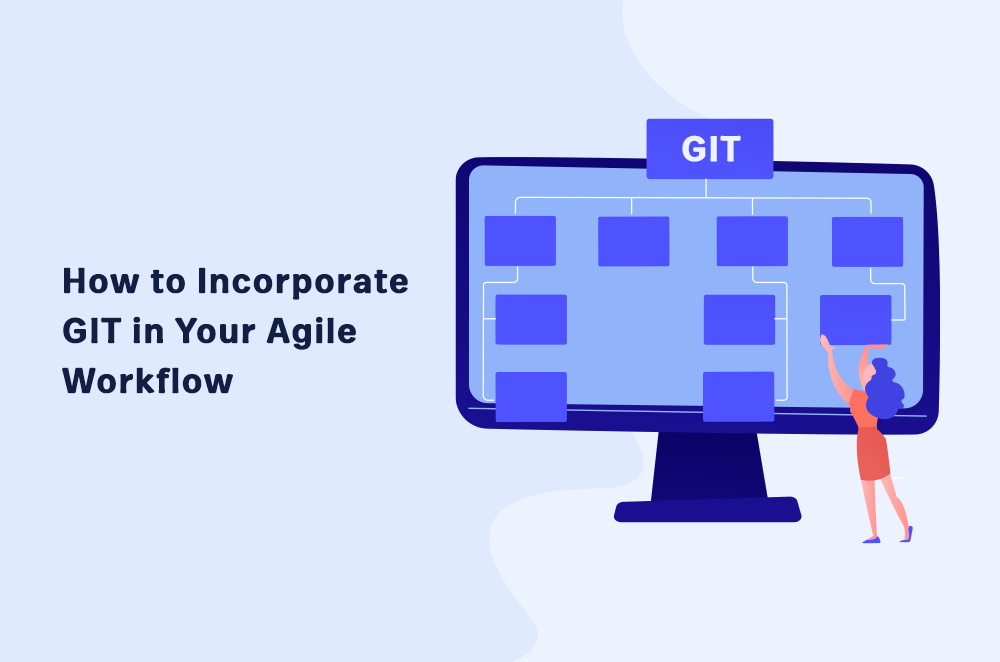 How to Incorporate GIT in Your Agile Workflow

GIT